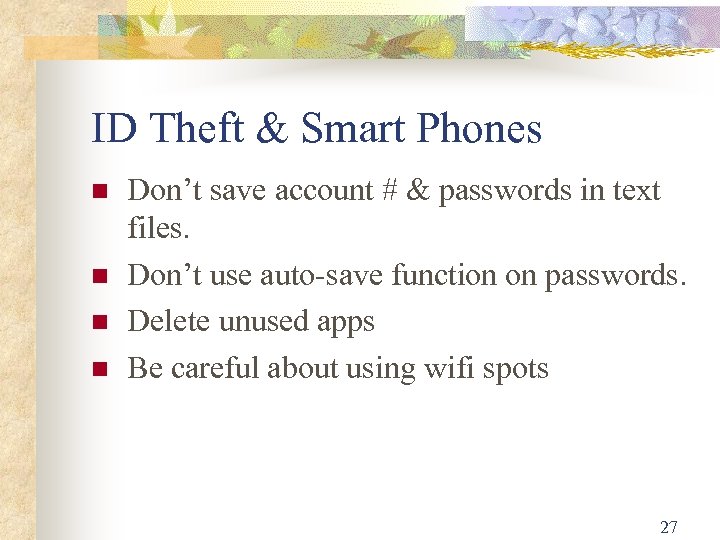 ID Theft & Smart Phones

- Don’t save account # & passwords in text files.
- Don’t use auto-save function on passwords.
- Delete unused apps
- Be careful about using wifi spots

27